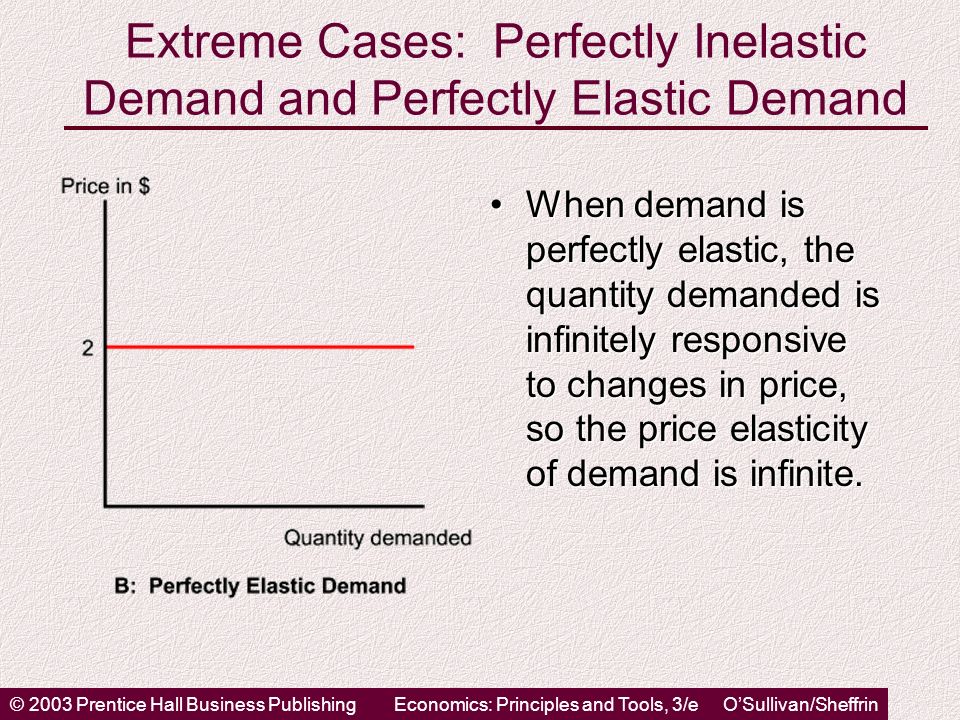 Extreme Cases: Perfectly Inelastic Demand and Perfectly Elastic Demand

Price in $

2

Quantity demanded

B: Perfectly Elastic Demand

• When demand is perfectly elastic, the quantity demanded is infinitely responsive to changes in price, so the price elasticity of demand is infinite.

© 2003 Prentice Hall Business Publishing Economics: Principles and Tools, 3/e O'Sullivan/Sheffrin